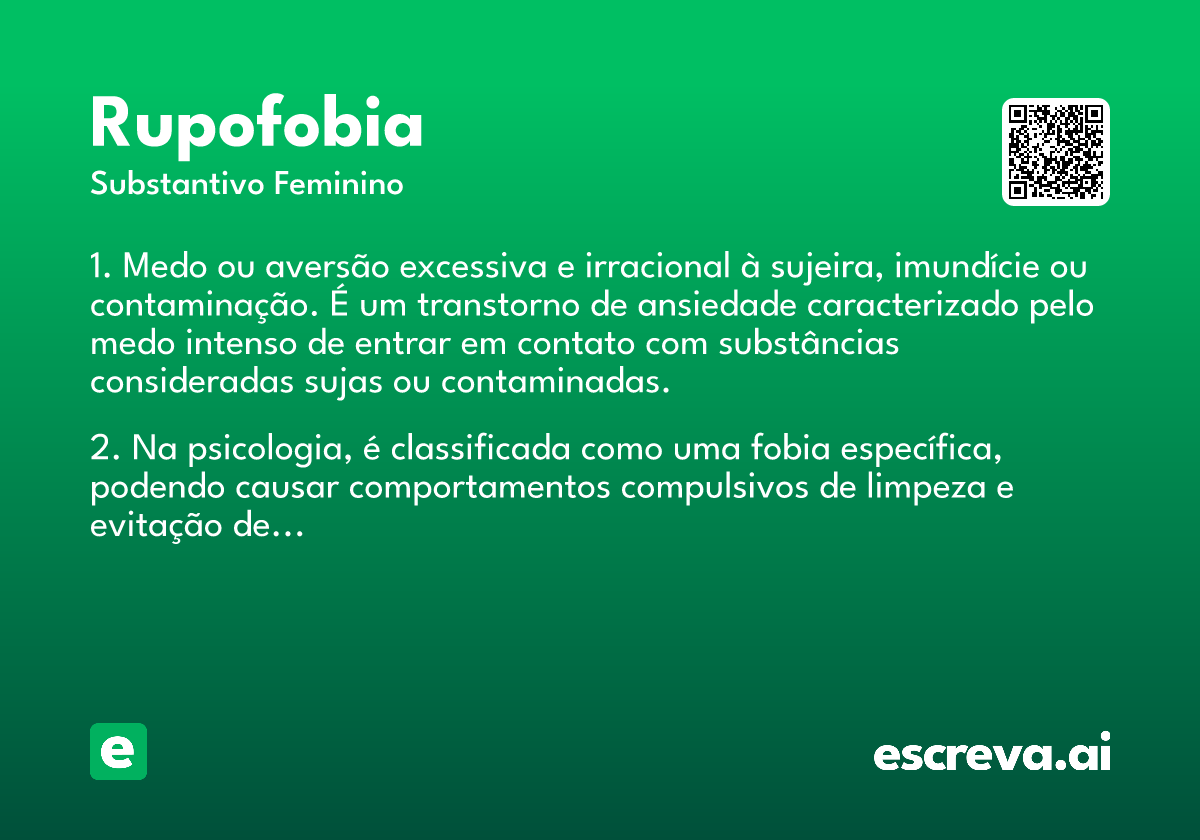 Rupofobia
Substantivo Feminino

1. Medo ou aversão excessiva e irracional à sujeira, imundície ou contaminação. É um transtorno de ansiedade caracterizado pelo medo intenso de entrar em contato com substâncias consideradas sujas ou contaminadas.

2. Na psicologia, é classificada como uma fobia específica, podendo causar comportamentos compulsivos de limpeza e evitação de...

e

escreva.ai